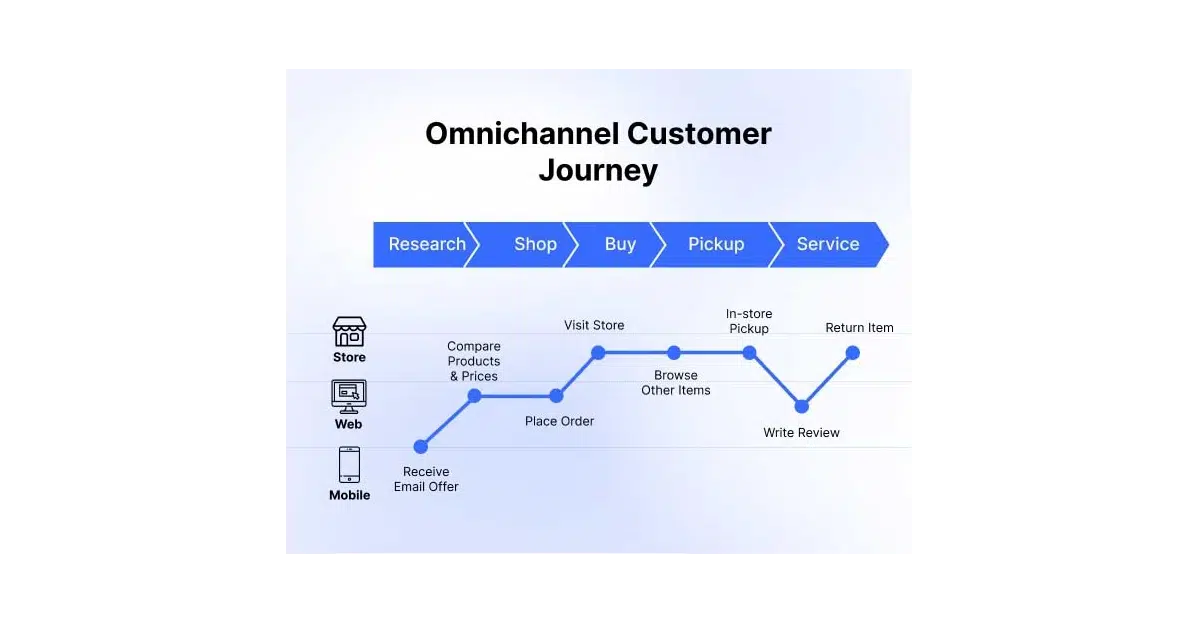 Omnichannel Customer Journey

Research
Shop
Buy
Pickup
Service

Store
Web
Mobile

Receive Email Offer
Compare Products & Prices
Place Order
Visit Store
Browse Other Items
In-store Pickup
Write Review
Return Item